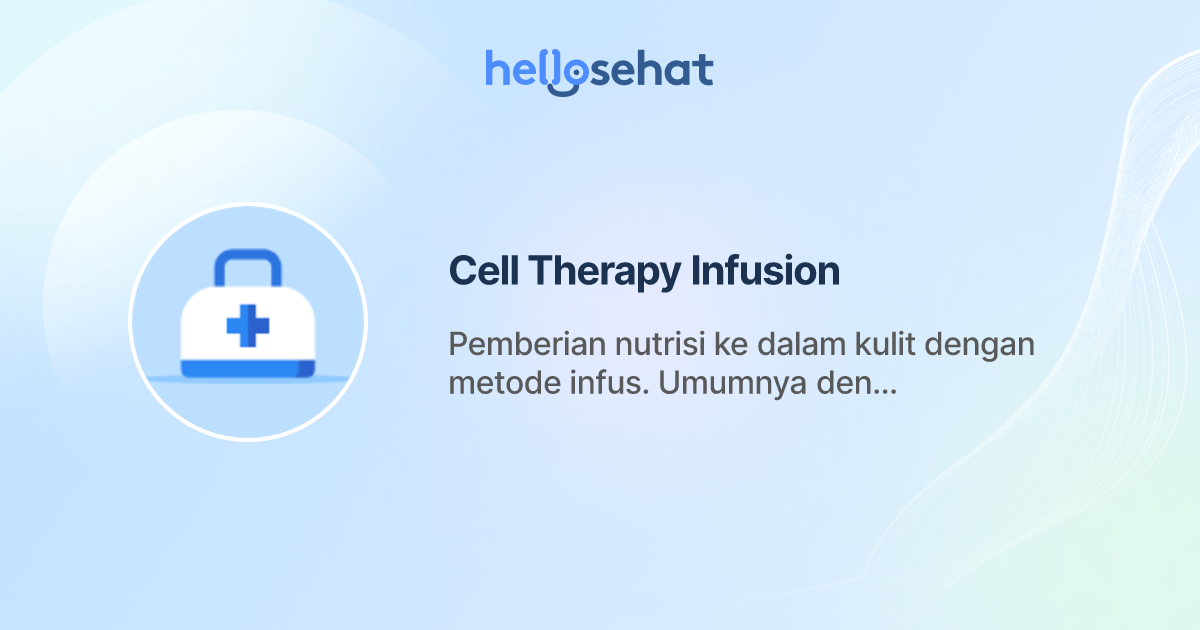 hellosehat

Cell Therapy Infusion

Pemberian nutrisi ke dalam kulit dengan metode infus. Umumnya den...